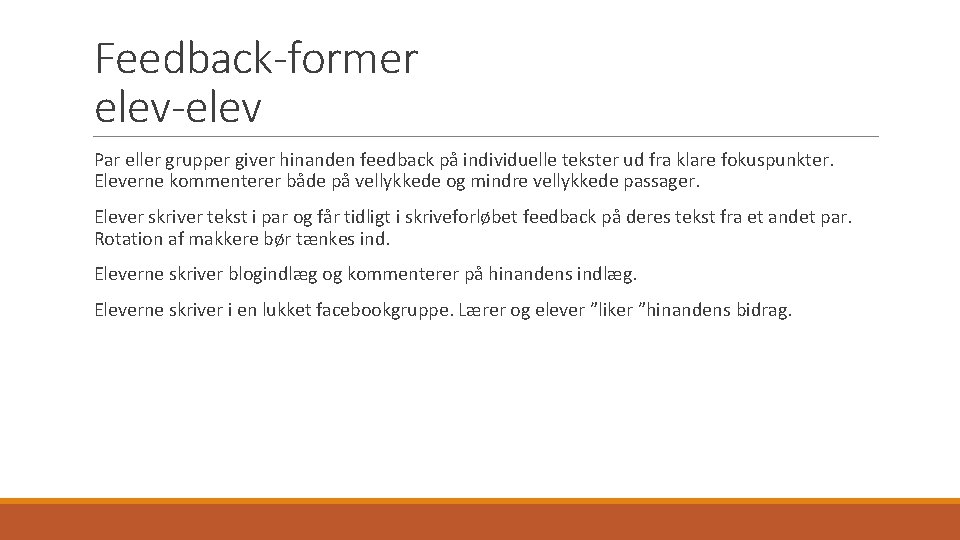 Feedback-former
elev-elev

Par eller grupper giver hinanden feedback på individuelle tekster ud fra klare fokuspunkter. Eleverne kommenterer både på vellykkede og mindre vellykkede passager.

Elever skriver tekst i par og får tidligt i skriveforløbet feedback på deres tekst fra et andet par. Rotation af makkere bør tænkes ind.

Eleverne skriver blogindlæg og kommenterer på hinandens indlæg.

Eleverne skriver i en lukket facebookgruppe. Lærer og elever ”liker ”hinandens bidrag.